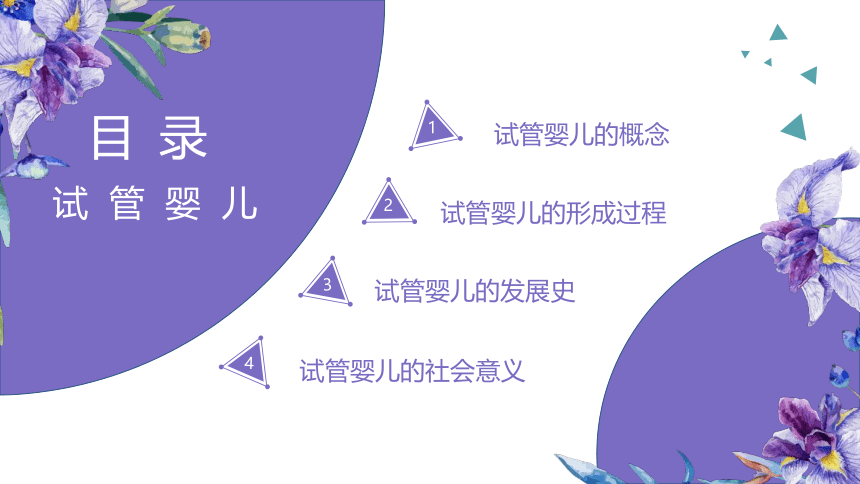 目录
试管婴儿

1 试管婴儿的概念

2 试管婴儿的形成过程

3 试管婴儿的发展史

4 试管婴儿的社会意义